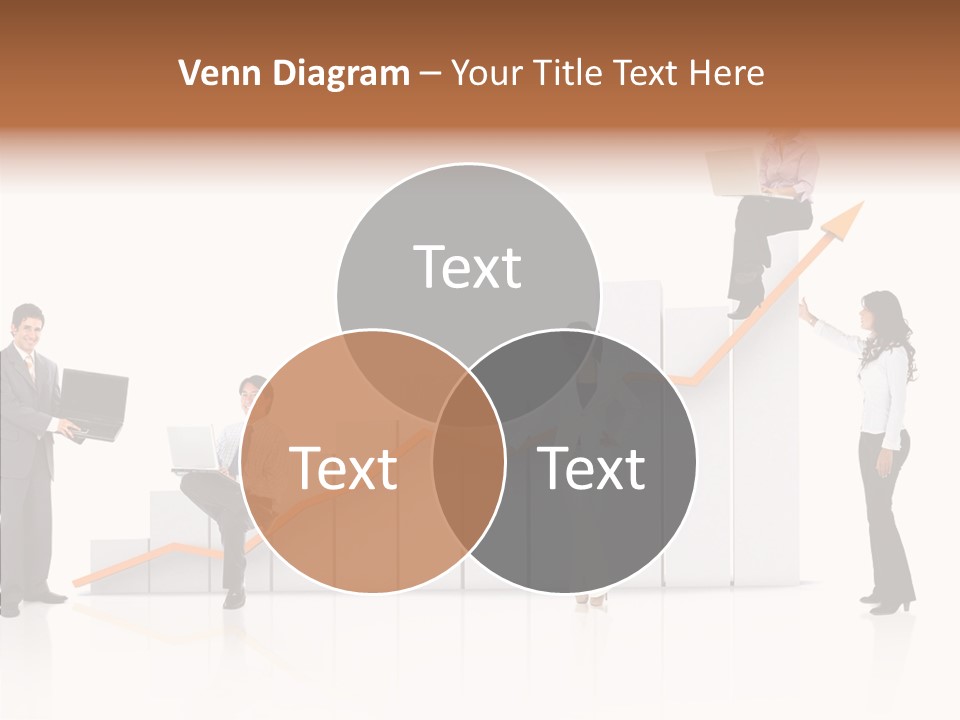 Venn Diagram – Your Title Text Here

Text

Text

Text